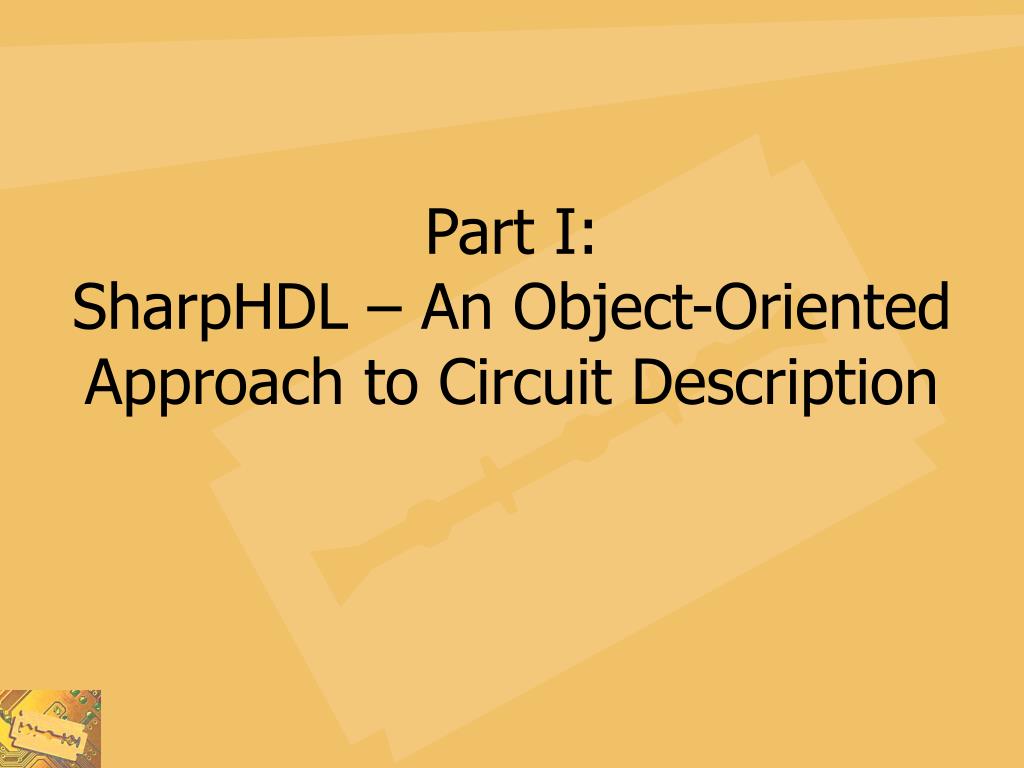 Part I:
SharpHDL – An Object-Oriented Approach to Circuit Description